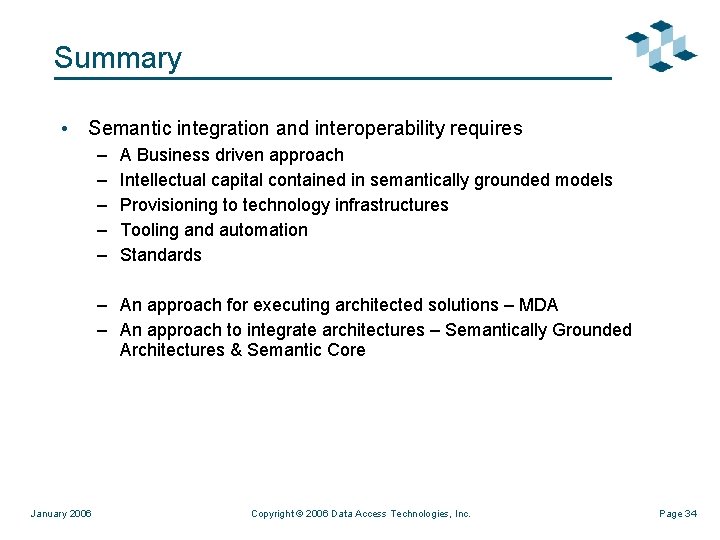 Summary

• Semantic integration and interoperability requires
– A Business driven approach
– Intellectual capital contained in semantically grounded models
– Provisioning to technology infrastructures
– Tooling and automation
– Standards

– An approach for executing architected solutions – MDA
– An approach to integrate architectures – Semantically Grounded Architectures & Semantic Core

January 2006

Copyright © 2006 Data Access Technologies, Inc.

Page 34